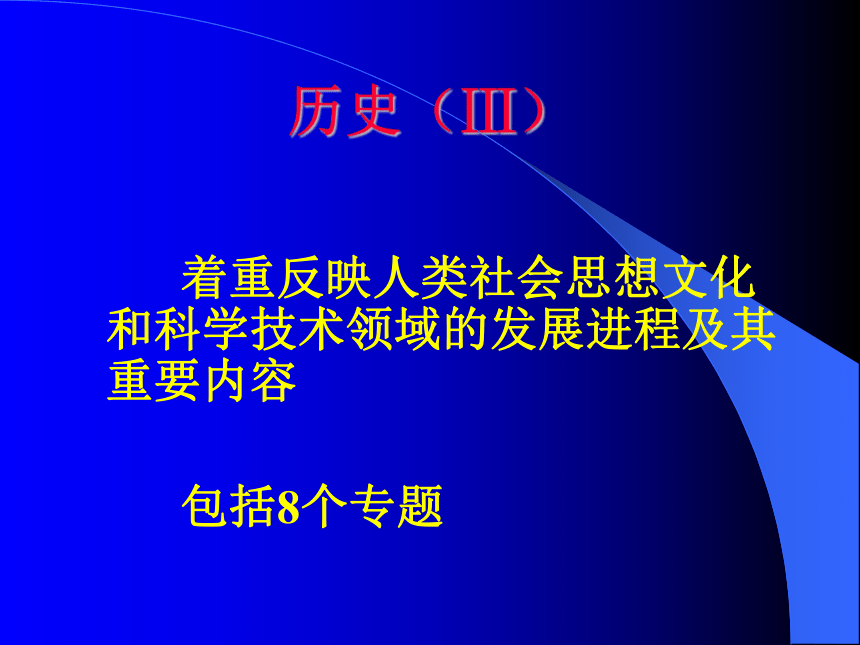 历史（Ⅲ）

着重反映人类社会思想文化和科学技术领域的发展进程及其重要内容

包括8个专题